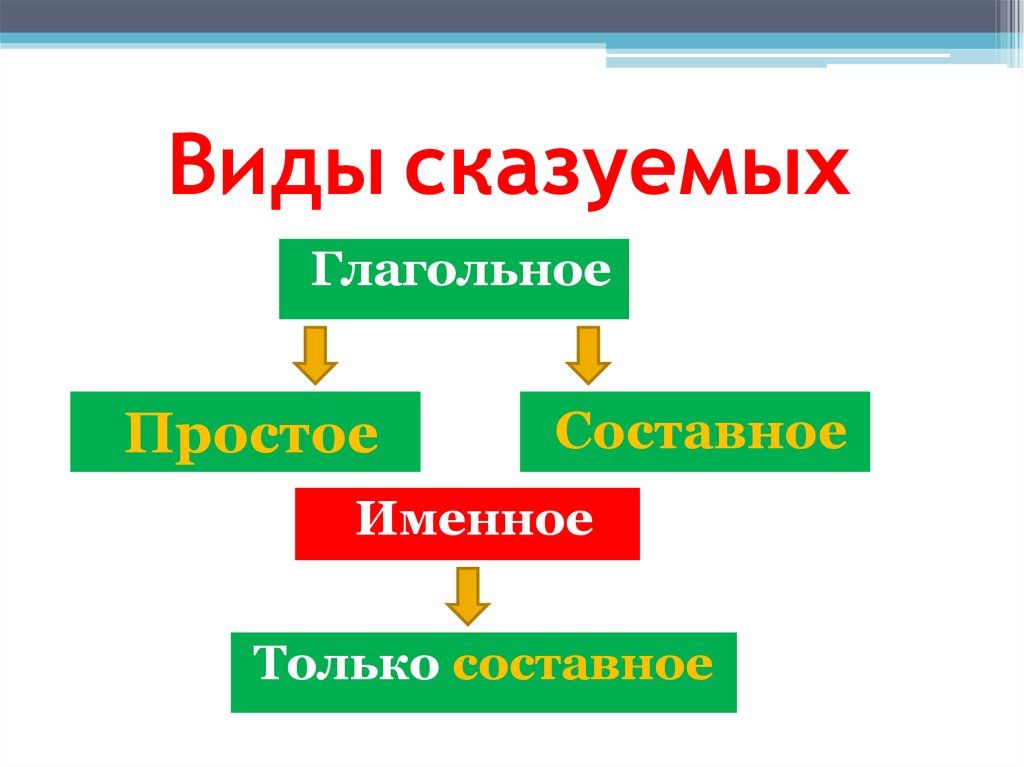 Виды сказуемых

Глагольное

Простое

Составное

Именное

Только составное